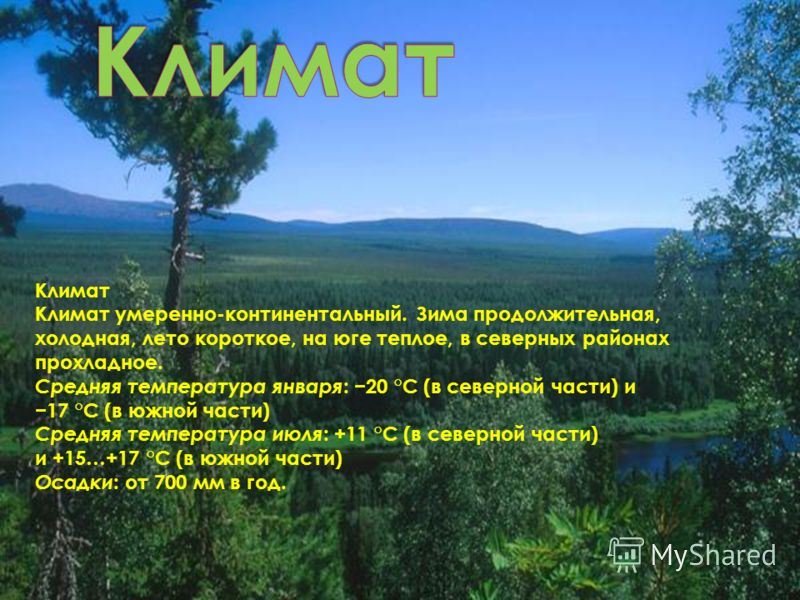 Климат

Климат
Климат умеренно-континентальный. Зима продолжительная, холодная, лето короткое, на юге теплое, в северных районах прохладное.
Средняя температура января: −20 °C (в северной части) и −17 °C (в южной части)
Средняя температура июля: +11 °C (в северной части) и +15…+17 °C (в южной части)
Осадки: от 700 мм в год.

MyShared